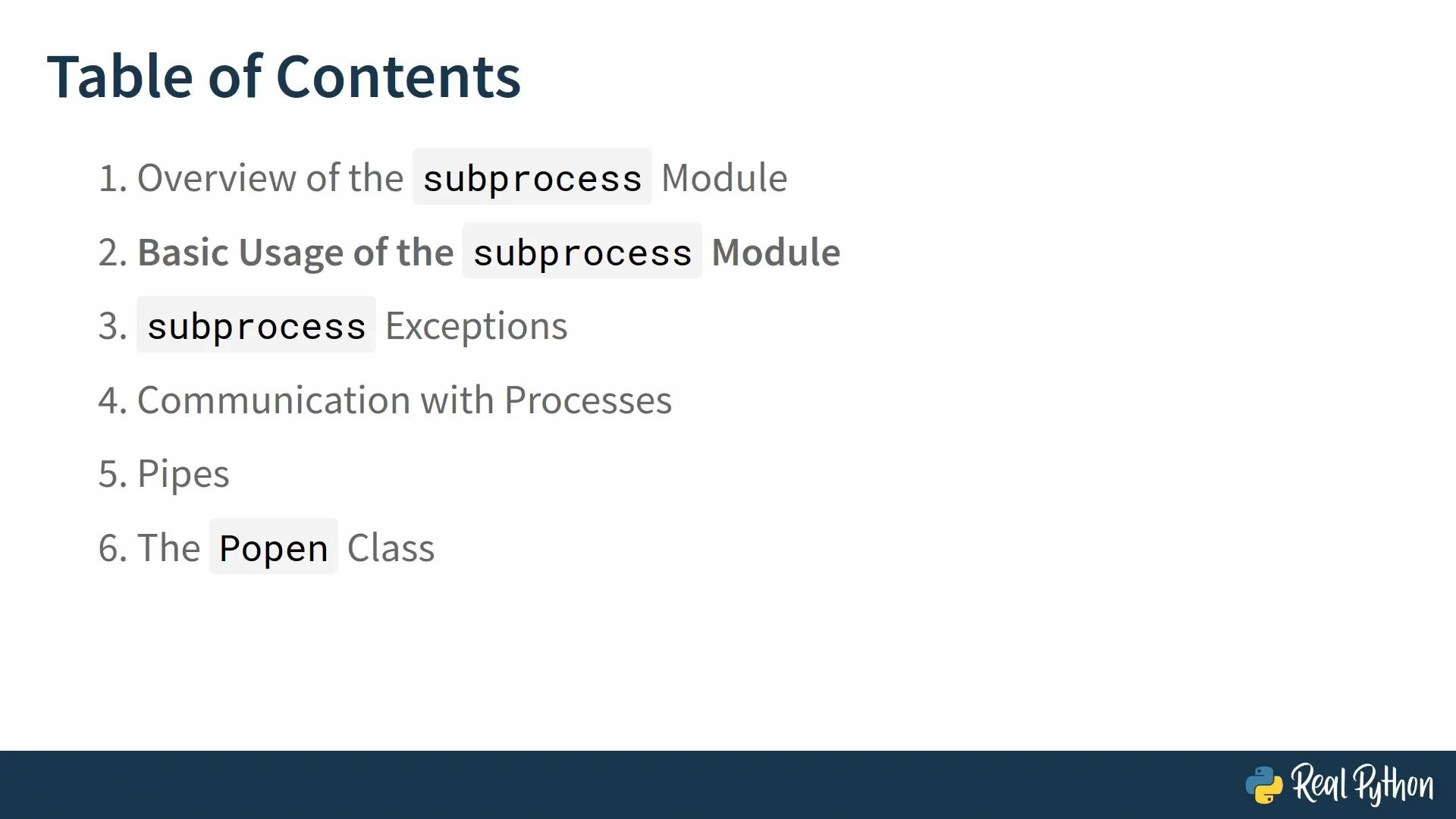 Table of Contents

1. Overview of the subprocess Module

2. Basic Usage of the subprocess Module

3. subprocess Exceptions

4. Communication with Processes

5. Pipes

6. The Popen Class

Real Python